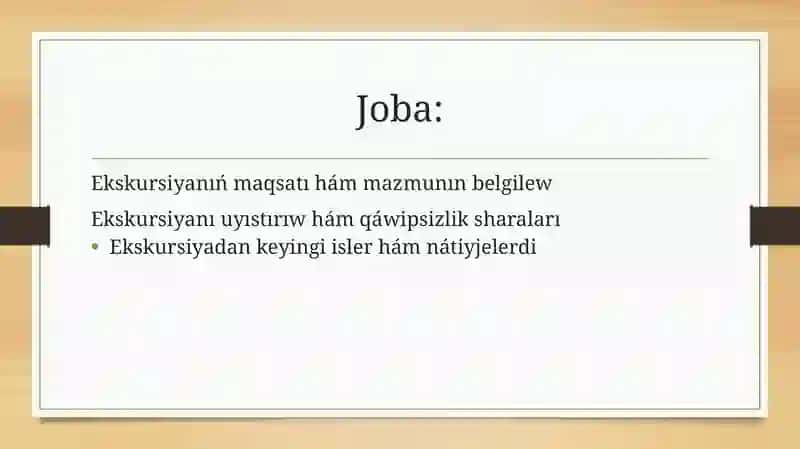 Joba:

Ekskursiyanıń maqsatı hám mazmunın belgilew

Ekskursiyanı uyıstırıw hám qáwipsizlik sharaları

• Ekskursiyadan keyingi isler hám nátiyjelerdi